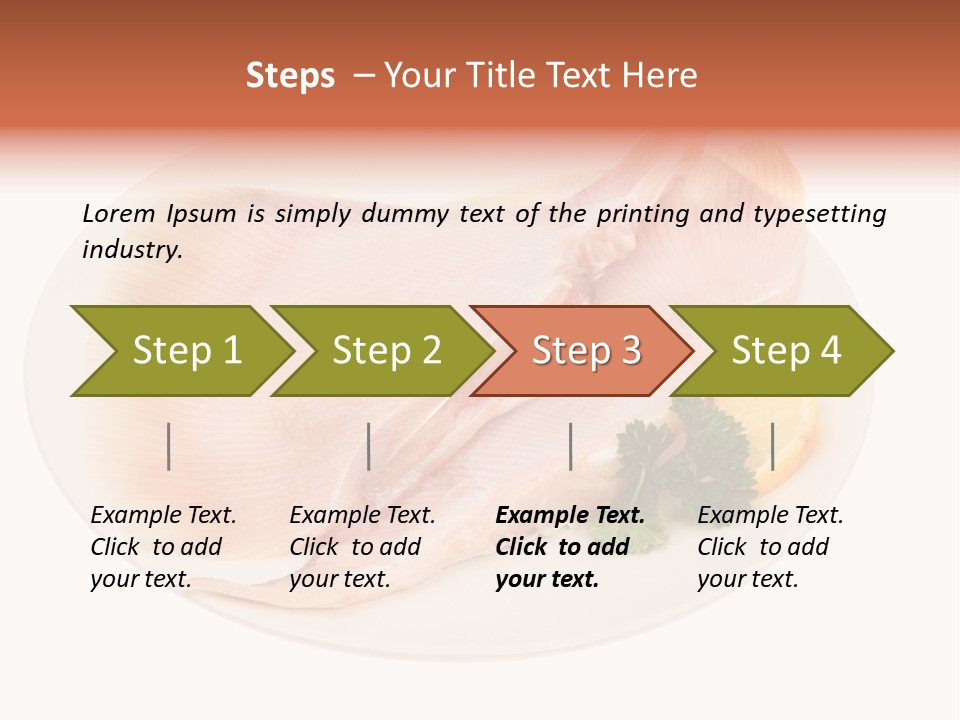 Steps – Your Title Text Here

Lorem Ipsum is simply dummy text of the printing and typesetting industry.

Step 1

Step 2

Step 3

Step 4

Example Text. Click to add your text.

Example Text. Click to add your text.

Example Text. Click to add your text.

Example Text. Click to add your text.